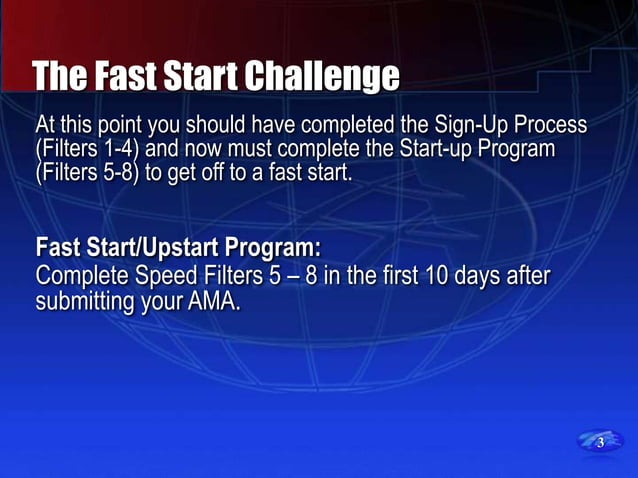 The Fast Start Challenge

At this point you should have completed the Sign-Up Process (Filters 1-4) and now must complete the Start-up Program (Filters 5-8) to get off to a fast start.

Fast Start/Upstart Program:
Complete Speed Filters 5 – 8 in the first 10 days after submitting your AMA.

3